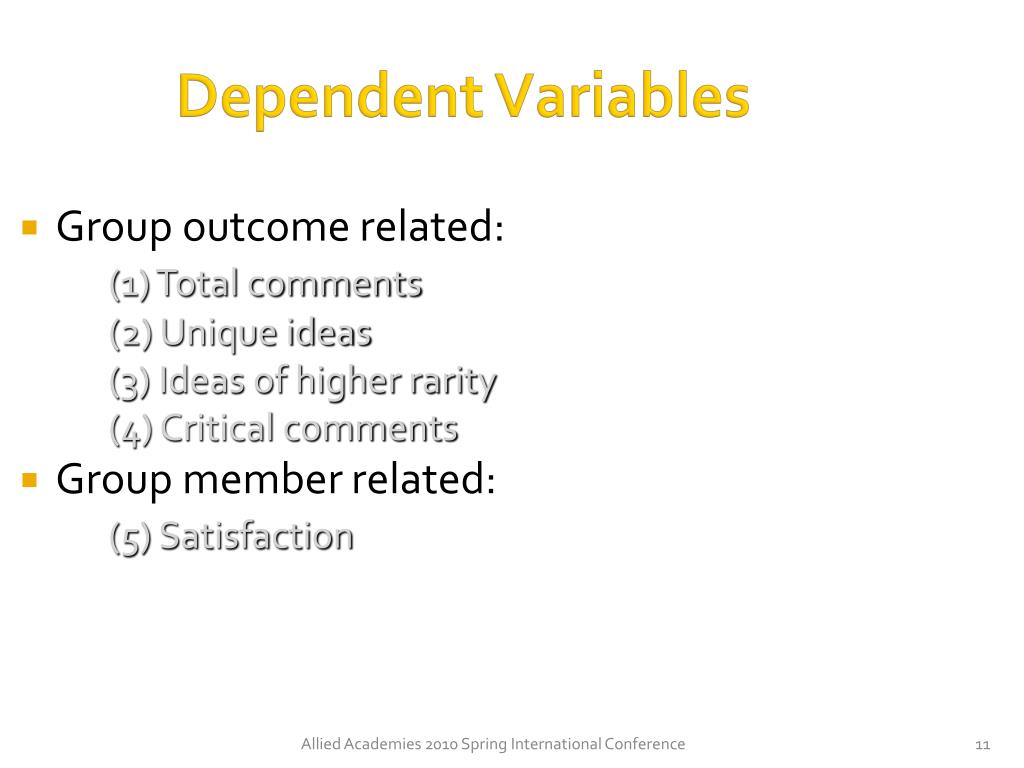 Dependent Variables

Group outcome related:
(1) Total comments
(2) Unique ideas
(3) Ideas of higher rarity
(4) Critical comments

Group member related:
(5) Satisfaction

Allied Academies 2010 Spring International Conference

11